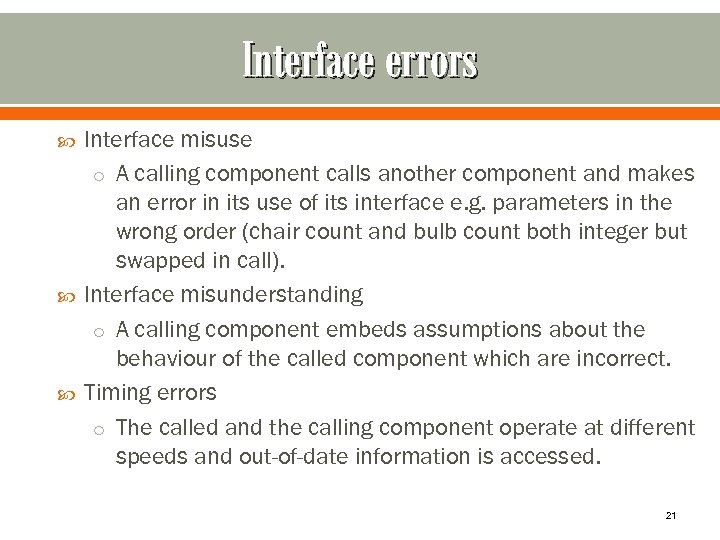 Interface errors

Interface misuse

A calling component calls another component and makes an error in its use of its interface e.g. parameters in the wrong order (chair count and bulb count both integer but swapped in call).

Interface misunderstanding

A calling component embeds assumptions about the behaviour of the called component which are incorrect.

Timing errors

The called and the calling component operate at different speeds and out-of-date information is accessed.

21